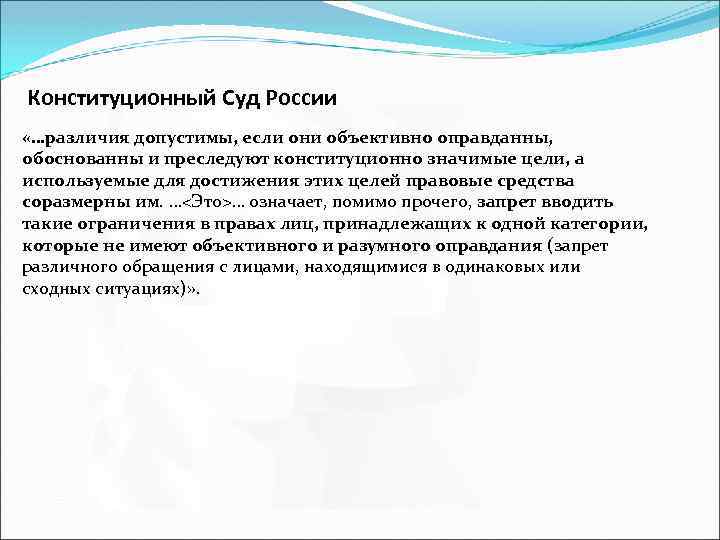 Конституционный Суд России

«...различия допустимы, если они объективно оправданны, обоснованны и преследуют конституционно значимые цели, а используемые для достижения этих целей правовые средства соразмерны им. ...<Это>... означает, помимо прочего, запрет вводить такие ограничения в правах лиц, принадлежащих к одной категории, которые не имеют объективного и разумного оправдания (запрет различного обращения с лицами, находящимися в одинаковых или сходных ситуациях)».